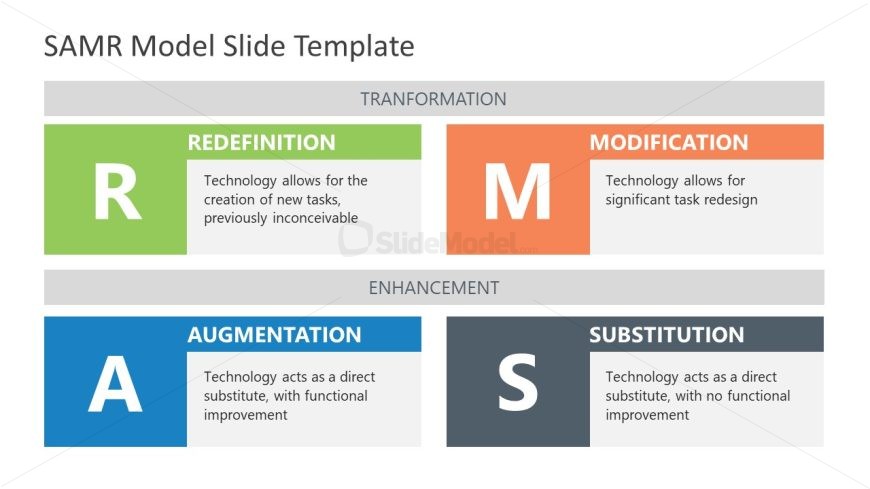 SAMR Model Slide Template

TRANFORMATION

R

REDEFINITION

Technology allows for the creation of new tasks, previously inconceivable

M

MODIFICATION

Technology allows for significant task redesign

SlideModel.com

ENHANCEMENT

A

AUGMENTATION

Technology acts as a direct substitute, with functional improvement

S

SUBSTITUTION

Technology acts as a direct substitute, with no functional improvement